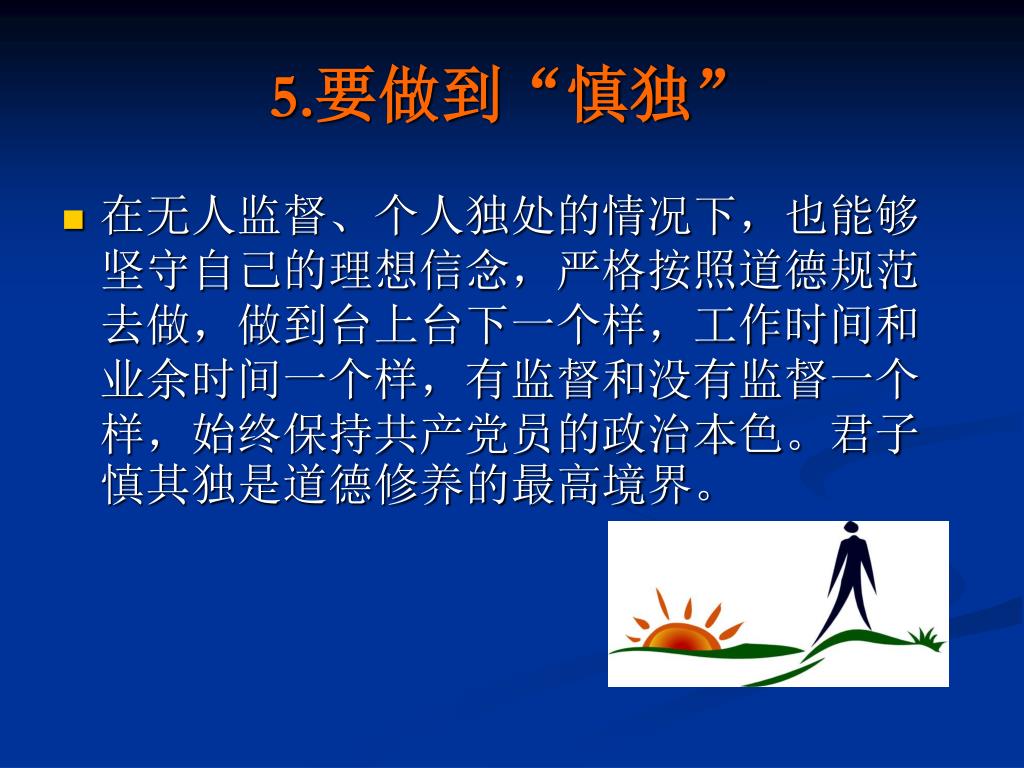 5.要做到“慎独”

在无人监督、个人独处的情况下，也能够坚守自己的理想信念，严格按照道德规范去做，做到台上台下一个样，工作时间和业余时间一个样，有监督和没有监督一个样，始终保持共产党员的政治本色。君子慎其独是道德修养的最高境界。